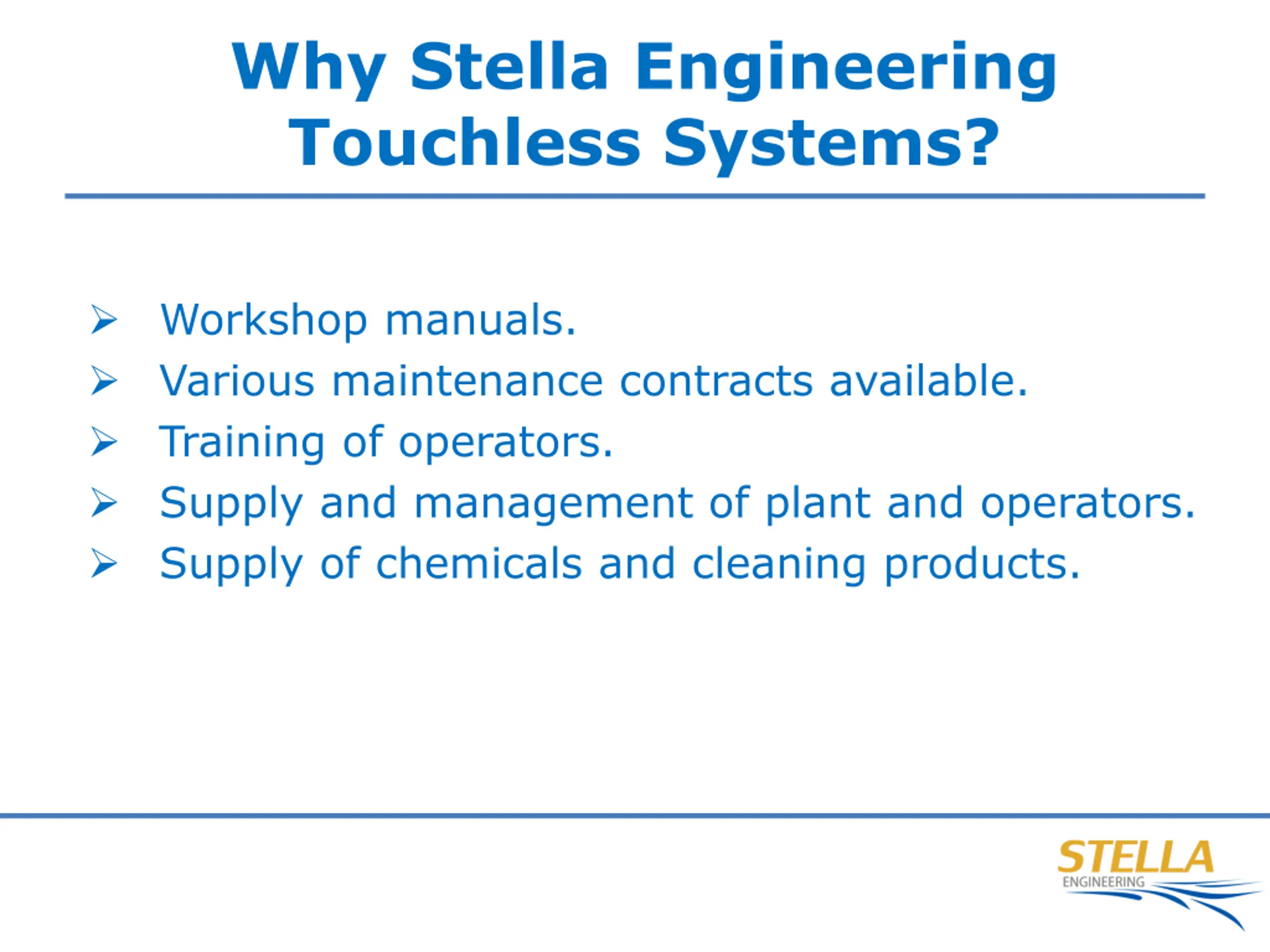 Why Stella Engineering Touchless Systems?

➢ Workshop manuals.
➢ Various maintenance contracts available.
➢ Training of operators.
➢ Supply and management of plant and operators.
➢ Supply of chemicals and cleaning products.

STELLA
ENGINEERING